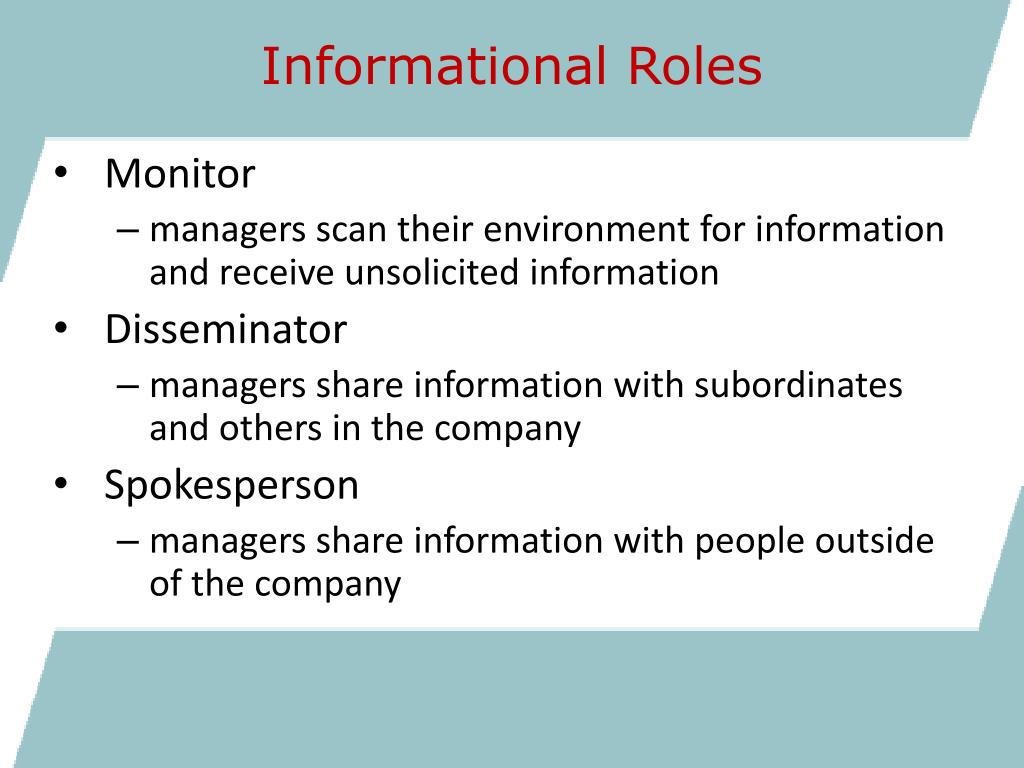 Informational Roles

• Monitor
– managers scan their environment for information and receive unsolicited information
• Disseminator
– managers share information with subordinates and others in the company
• Spokesperson
– managers share information with people outside of the company